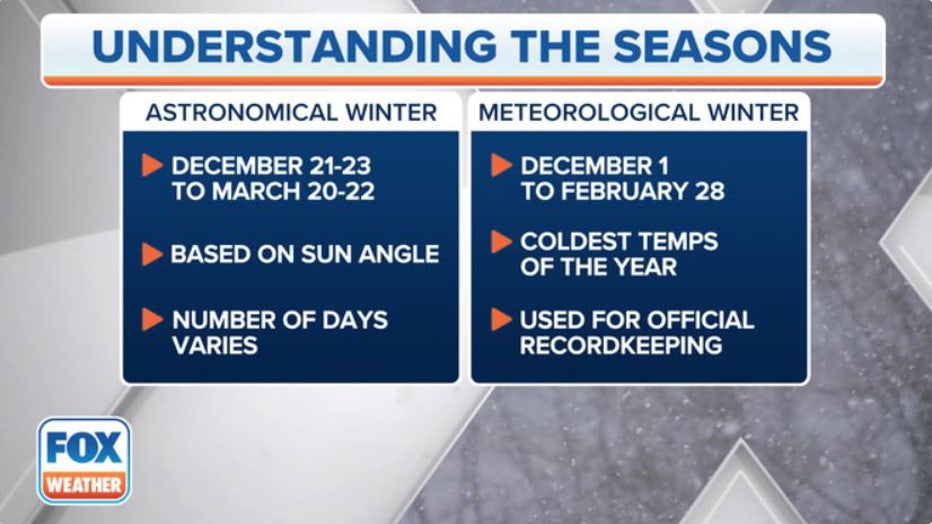 UNDERSTANDING THE SEASONS

ASTRONOMICAL WINTER

DECEMBER 21-23 TO MARCH 20-22

BASED ON SUN ANGLE

NUMBER OF DAYS VARIES

METEOROLOGICAL WINTER

DECEMBER 1 TO FEBRUARY 28

COLDEST TEMPS OF THE YEAR

USED FOR OFFICIAL RECORDKEEPING

FOX WEATHER